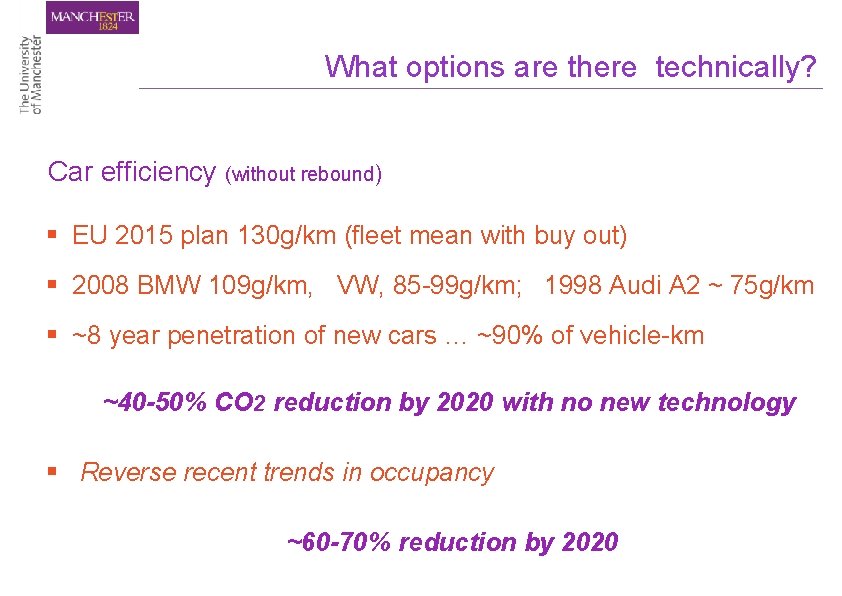 MANCHESTER
1824

The University
of Manchester

What options are there technically?

Car efficiency (without rebound)

▪ EU 2015 plan 130g/km (fleet mean with buy out)

▪ 2008 BMW 109g/km, VW, 85-99g/km; 1998 Audi A2 ~ 75g/km

▪ ~8 year penetration of new cars … ~90% of vehicle-km

~40-50% $CO_2$ reduction by 2020 with no new technology

▪ Reverse recent trends in occupancy

~60-70% reduction by 2020